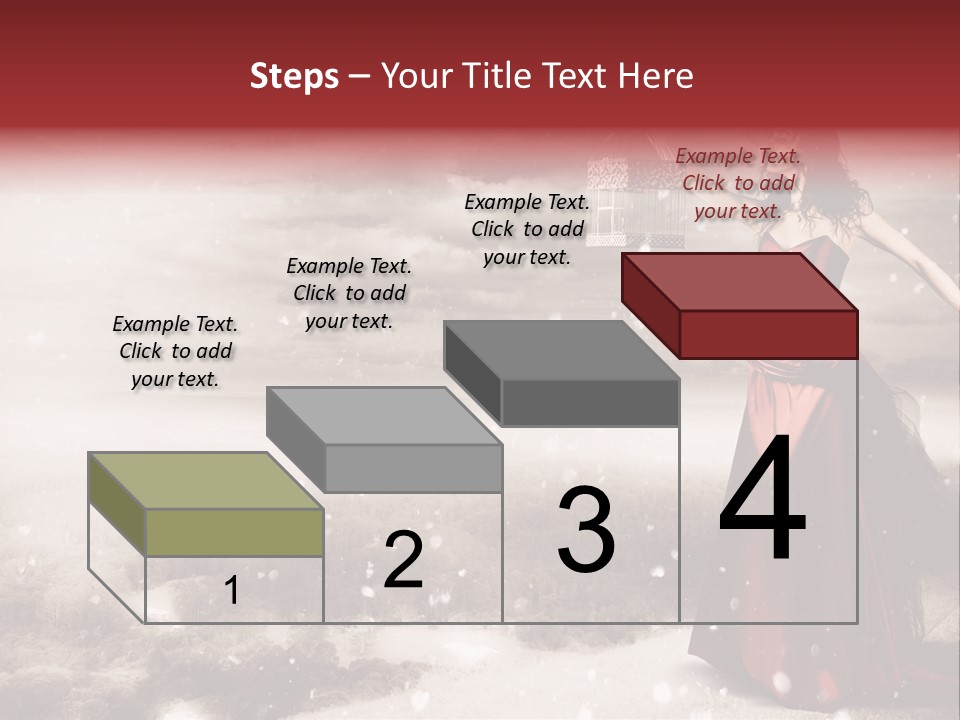 Steps – Your Title Text Here

Example Text. Click to add your text.

Example Text. Click to add your text.

Example Text. Click to add your text.

Example Text. Click to add your text.

1

2

3

4